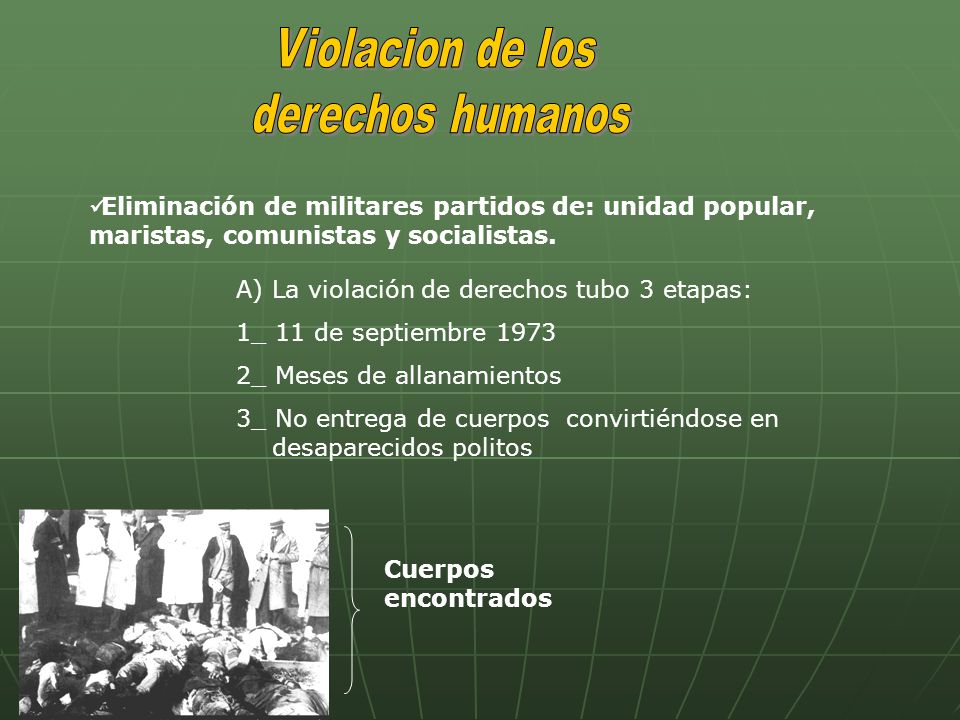 Violacion de los derechos humanos

✓Eliminación de militares partidos de: unidad popular, maristas, comunistas y socialistas.

A) La violación de derechos tubo 3 etapas:

1_ 11 de septiembre 1973

2_ Meses de allanamientos

3_ No entrega de cuerpos convirtiéndose en desaparecidos politos

Cuerpos encontrados